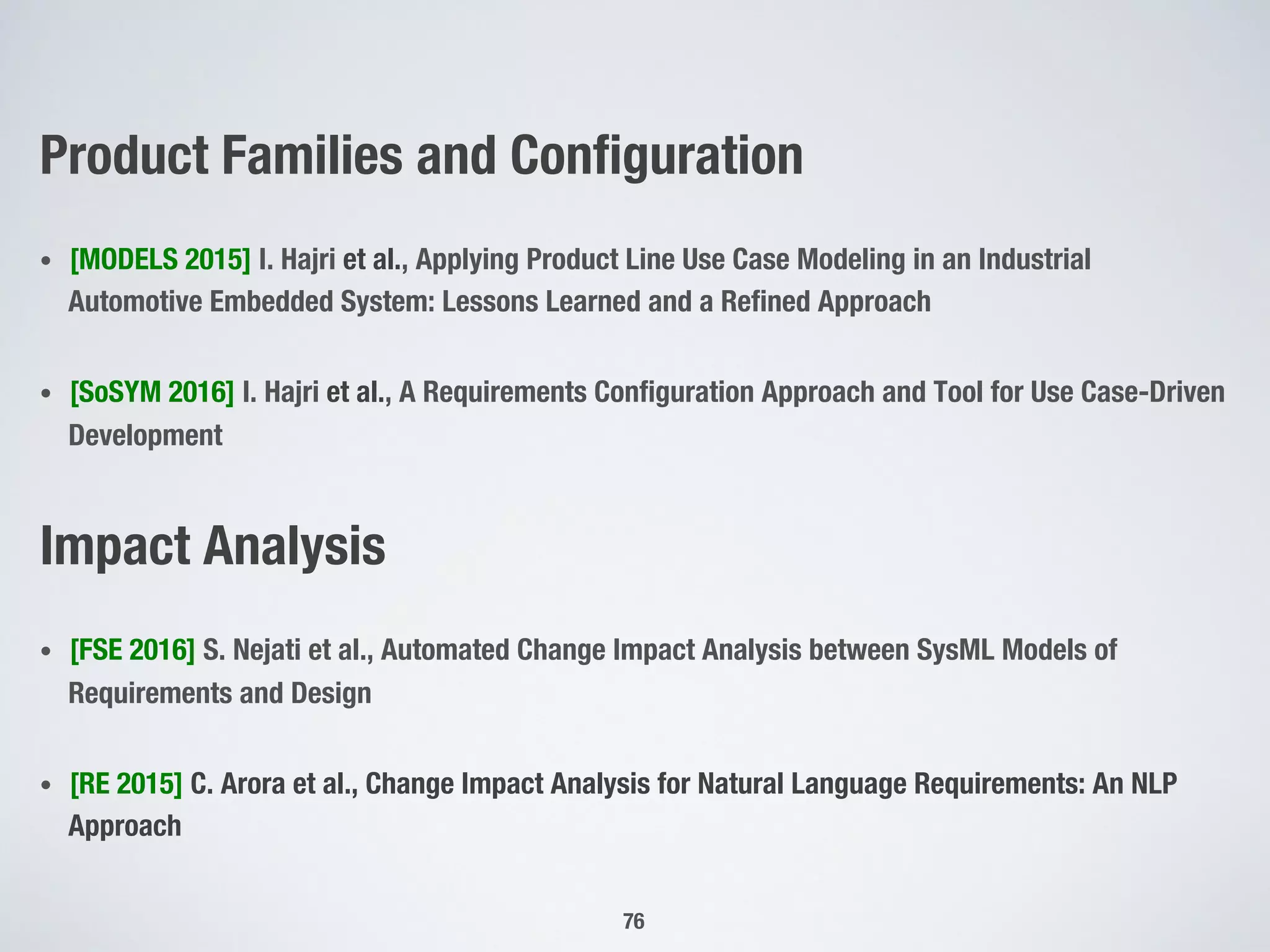 Product Families and Configuration

• [MODELS 2015] I. Hajri et al., Applying Product Line Use Case Modeling in an Industrial Automotive Embedded System: Lessons Learned and a Refined Approach

• [SoSYM 2016] I. Hajri et al., A Requirements Configuration Approach and Tool for Use Case-Driven Development

Impact Analysis

• [FSE 2016] S. Nejati et al., Automated Change Impact Analysis between SysML Models of Requirements and Design

• [RE 2015] C. Arora et al., Change Impact Analysis for Natural Language Requirements: An NLP Approach

76